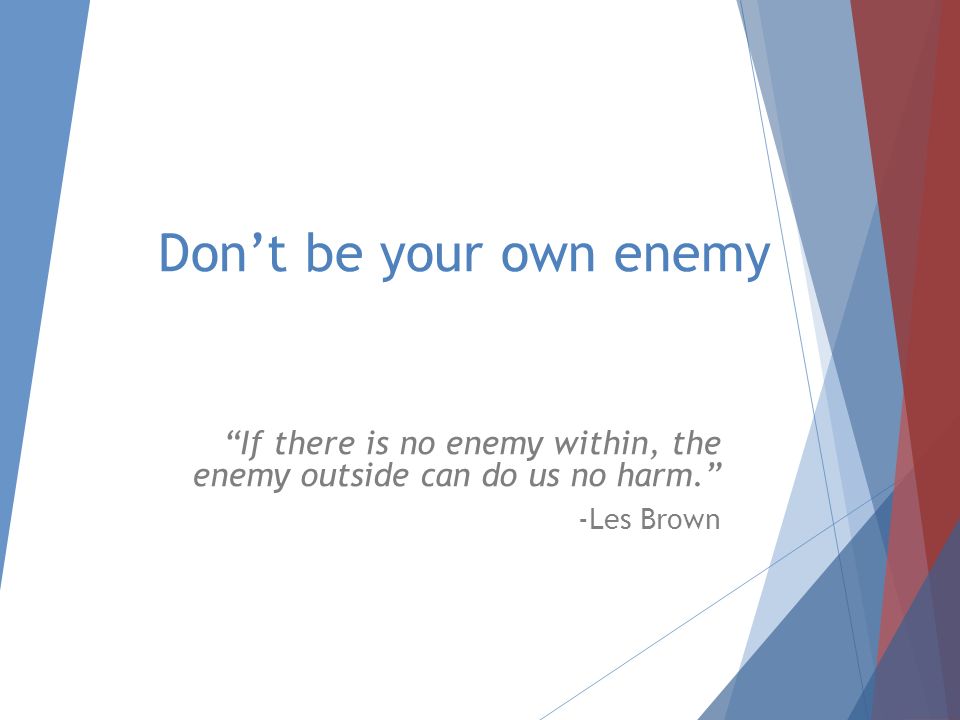 Don’t be your own enemy

“If there is no enemy within, the enemy outside can do us no harm.”

-Les Brown